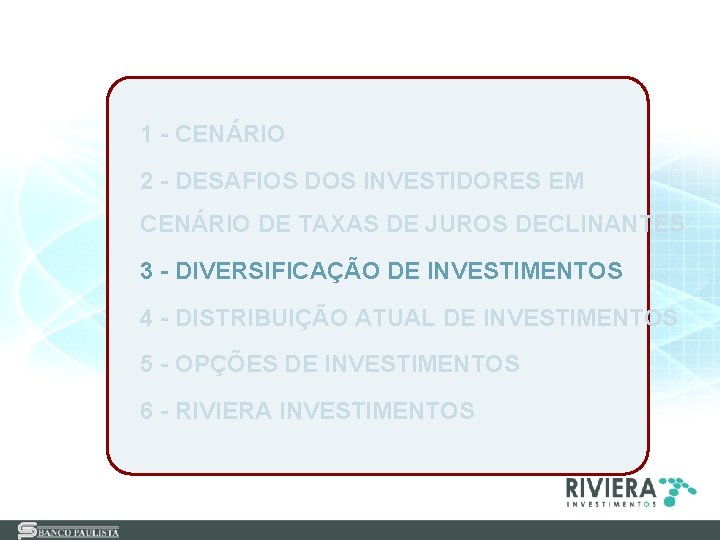 1 - CENÁRIO

2 - DESAFIOS DOS INVESTIDORES EM CENÁRIO DE TAXAS DE JUROS DECLINANTES

3 - DIVERSIFICAÇÃO DE INVESTIMENTOS

4 - DISTRIBUIÇÃO ATUAL DE INVESTIMENTOS

5 - OPÇÕES DE INVESTIMENTOS

6 - RIVIERA INVESTIMENTOS

RIVIERA
INVESTIMENTOS

BANCO PAULISTA